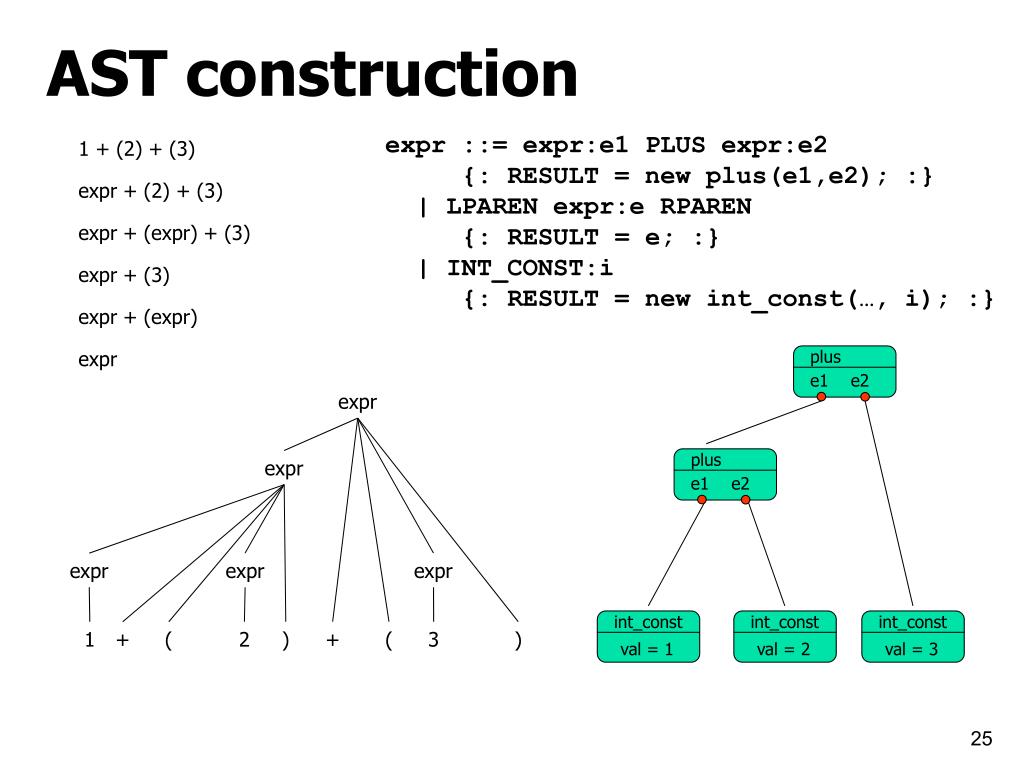 AST construction

1 + (2) + (3)

expr + (2) + (3)

expr + (expr) + (3)

expr + (3)

expr + (expr)

expr

expr ::= expr:e1 PLUS expr:e2
{: RESULT = new plus(e1,e2); :}
| LPAREN expr:e RPAREN
{: RESULT = e; :}
| INT_CONST:i
{: RESULT = new int_const(…, i); :}

expr
expr
expr expr expr
1 + ( 2 ) + ( 3 )

plus
e1 e2
plus
e1 e2
int_const
val = 1
int_const
val = 2
int_const
val = 3

25